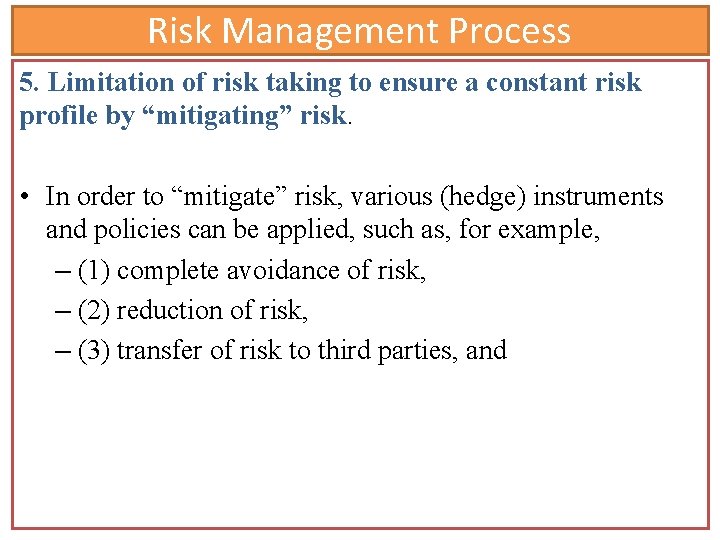 Risk Management Process

5. Limitation of risk taking to ensure a constant risk profile by “mitigating” risk.

• In order to “mitigate” risk, various (hedge) instruments and policies can be applied, such as, for example,
– (1) complete avoidance of risk,
– (2) reduction of risk,
– (3) transfer of risk to third parties, and